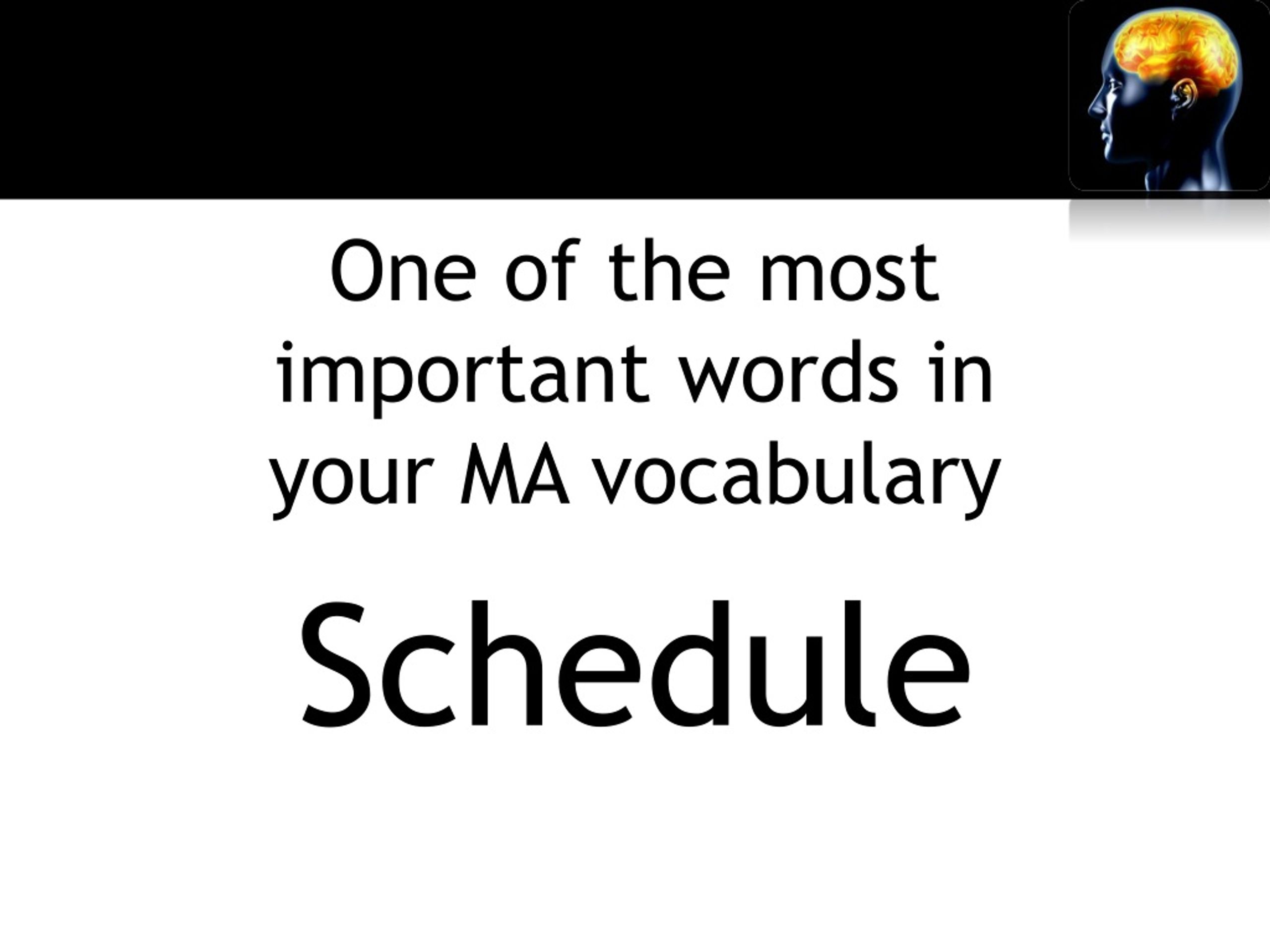 One of the most important words in your MA vocabulary

Schedule